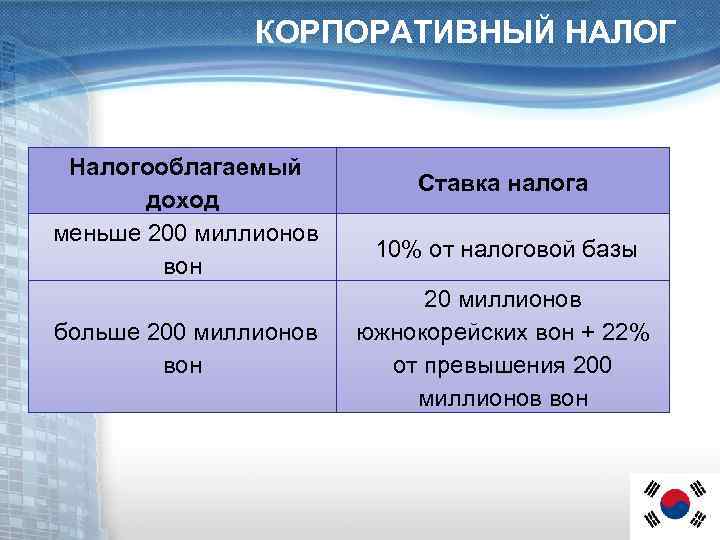 КОРПОРАТИВНЫЙ НАЛОГ

| Налогооблагаемый доход | Ставка налога |
|---|---|
| меньше 200 миллионов вон | 10% от налоговой базы |
| больше 200 миллионов вон | 20 миллионов южнокорейских вон + 22% от превышения 200 миллионов вон |